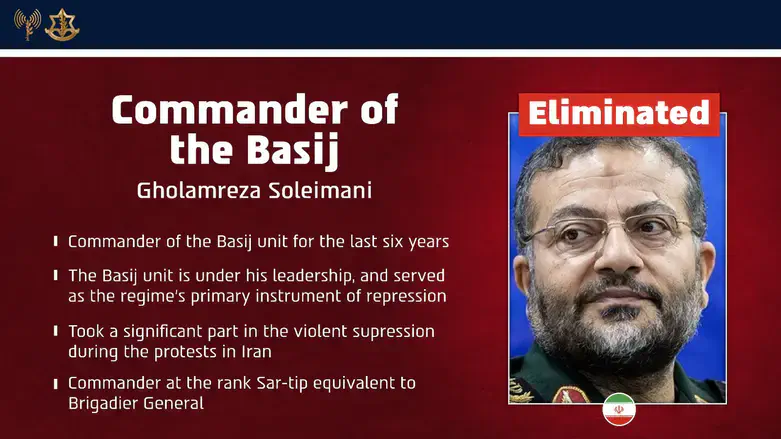 Commander of the Basij

Gholamreza Soleimani

Commander of the Basij unit for the last six years

The Basij unit is under his leadership, and served as the regime's primary instrument of repression

Took a significant part in the violent supression during the protests in Iran

Commander at the rank Sar-tip equivalent to Brigadier General

Eliminated